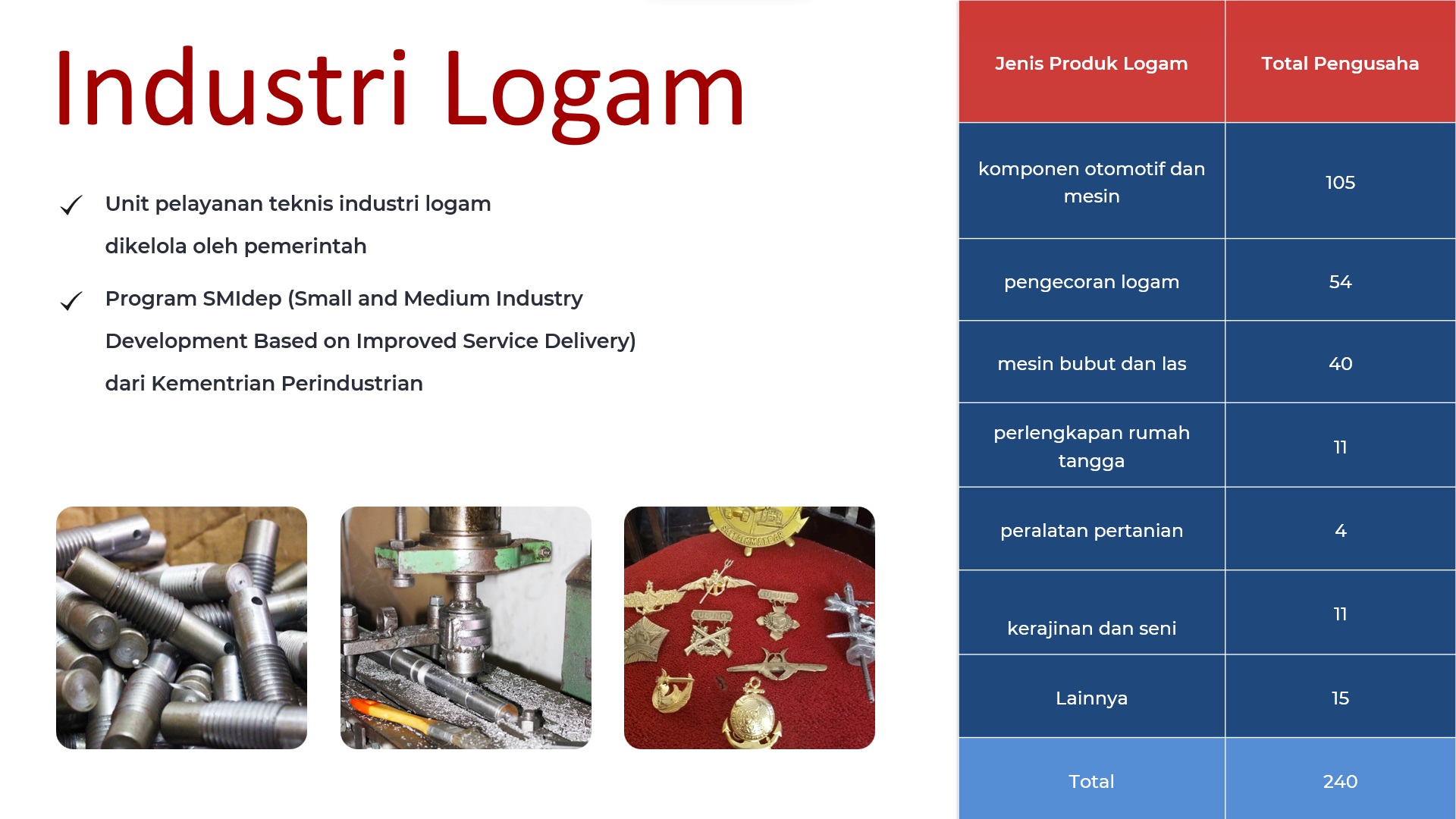 Industri Logam

✓ Unit pelayanan teknis industri logam dikelola oleh pemerintah

✓ Program SMIdep (Small and Medium Industry Development Based on Improved Service Delivery) dari Kementrian Perindustrian

| Jenis Produk Logam | Total Pengusaha |
|---|---|
| komponen otomotif dan mesin | 105 |
| pengecoran logam | 54 |
| mesin bubut dan las | 40 |
| perlengkapan rumah tangga | 11 |
| peralatan pertanian | 4 |
| kerajinan dan seni | 11 |
| Lainnya | 15 |
| Total | 240 |